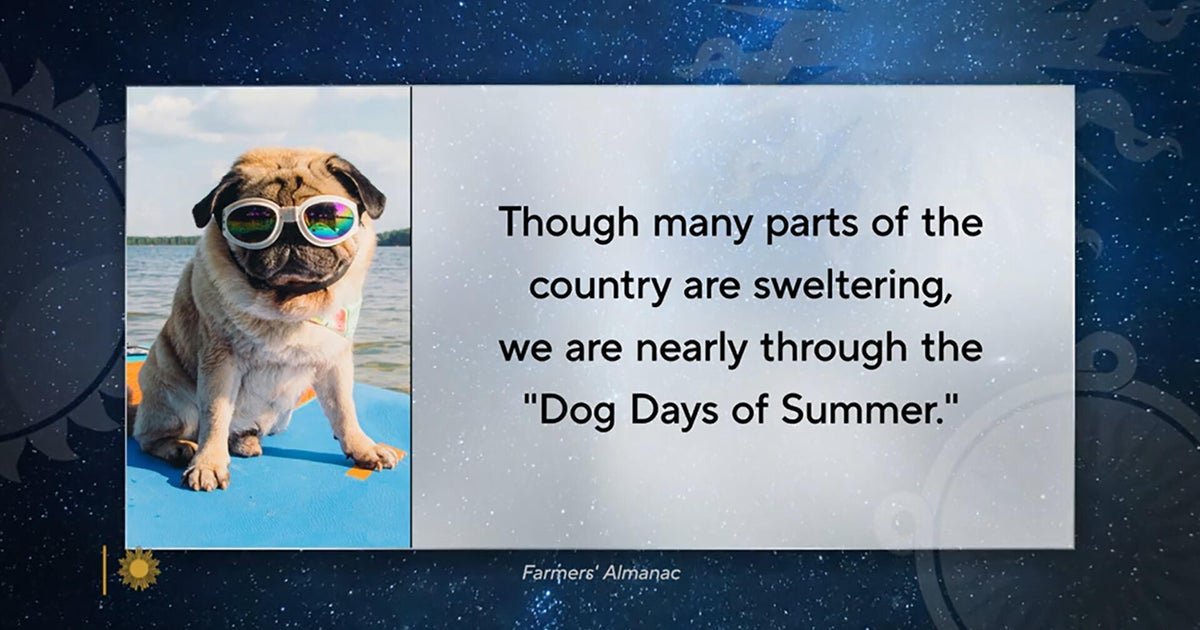 Though many parts of the country are sweltering, we are nearly through the "Dog Days of Summer."

Farmers' Almanac